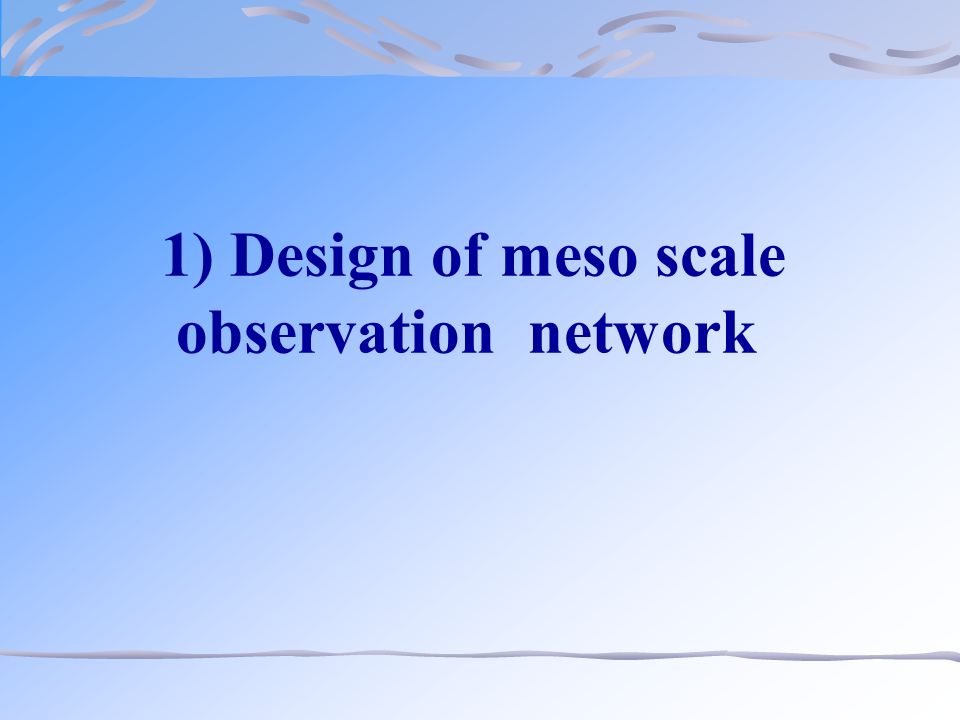 1) Design of meso scale observation network